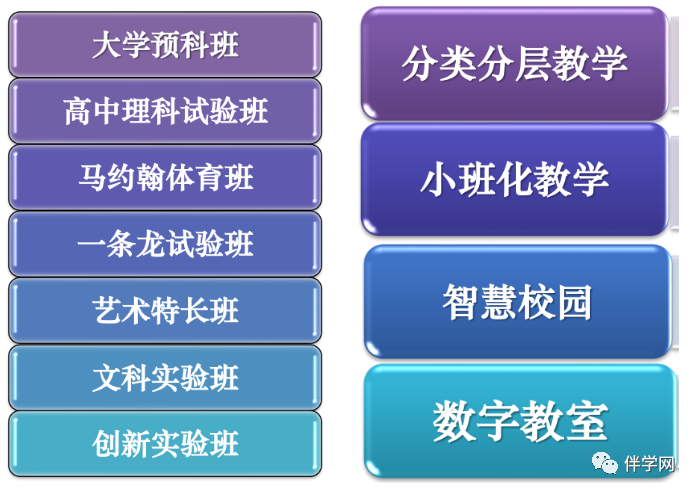 大学预科班

高中理科试验班

马约翰体育班

一条龙试验班

艺术特长班

文科实验班

创新实验班

分类分层教学

小班化教学

智慧校园

数字教室

伴学网